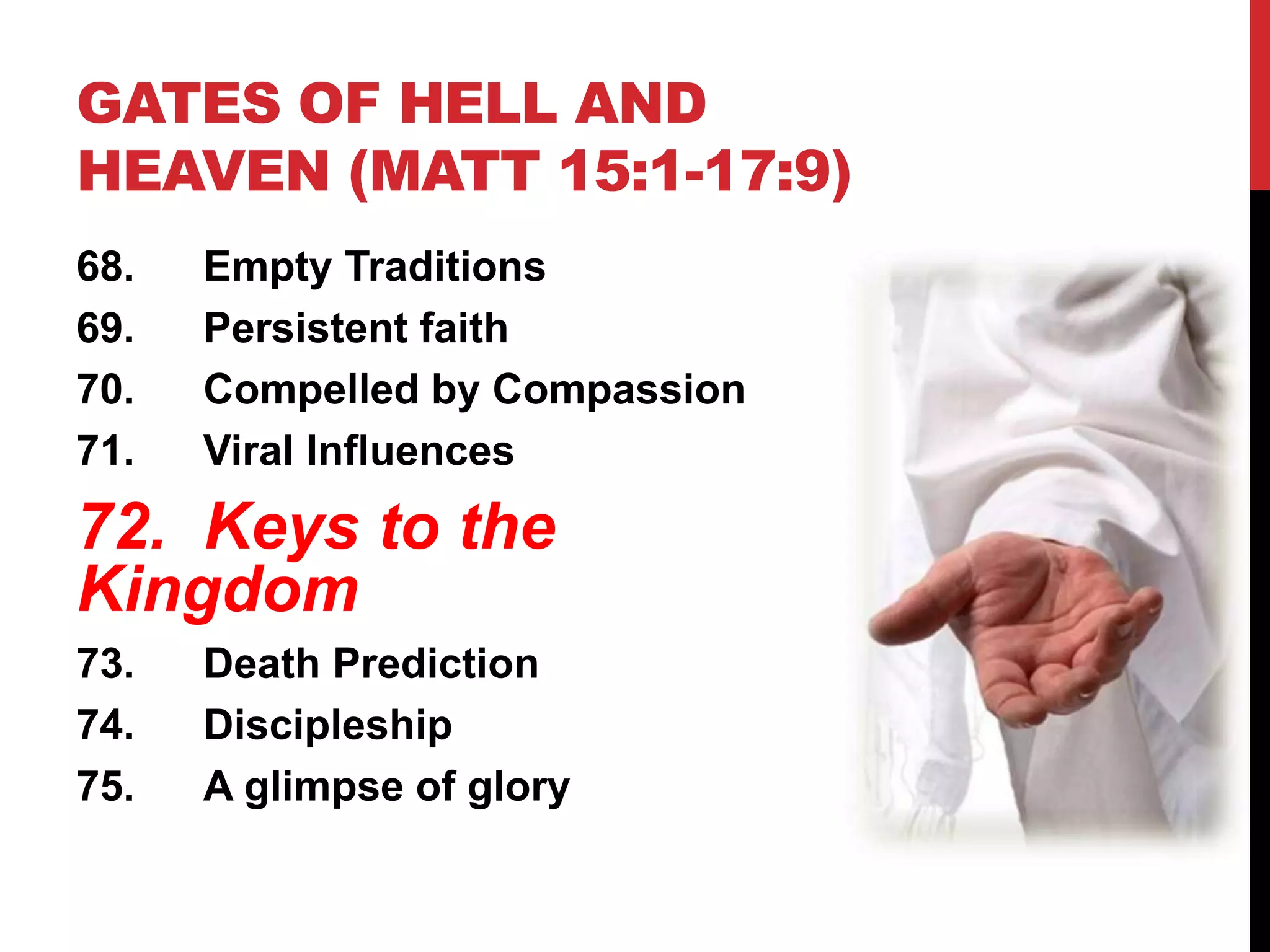 GATES OF HELL AND HEAVEN (MATT 15:1-17:9)

68. Empty Traditions
69. Persistent faith
70. Compelled by Compassion
71. Viral Influences
72. Keys to the Kingdom
73. Death Prediction
74. Discipleship
75. A glimpse of glory